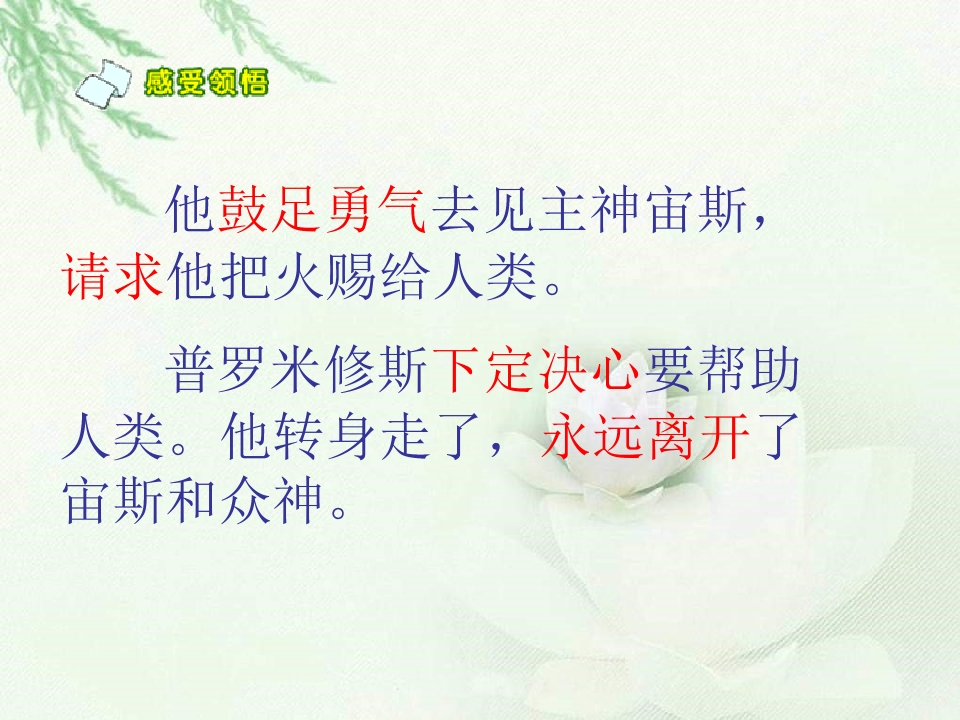 感受领悟

他鼓足勇气去见主神宙斯，请求他把火赐给人类。

普罗米修斯下定决心要帮助人类。他转身走了，永远离开了宙斯和众神。